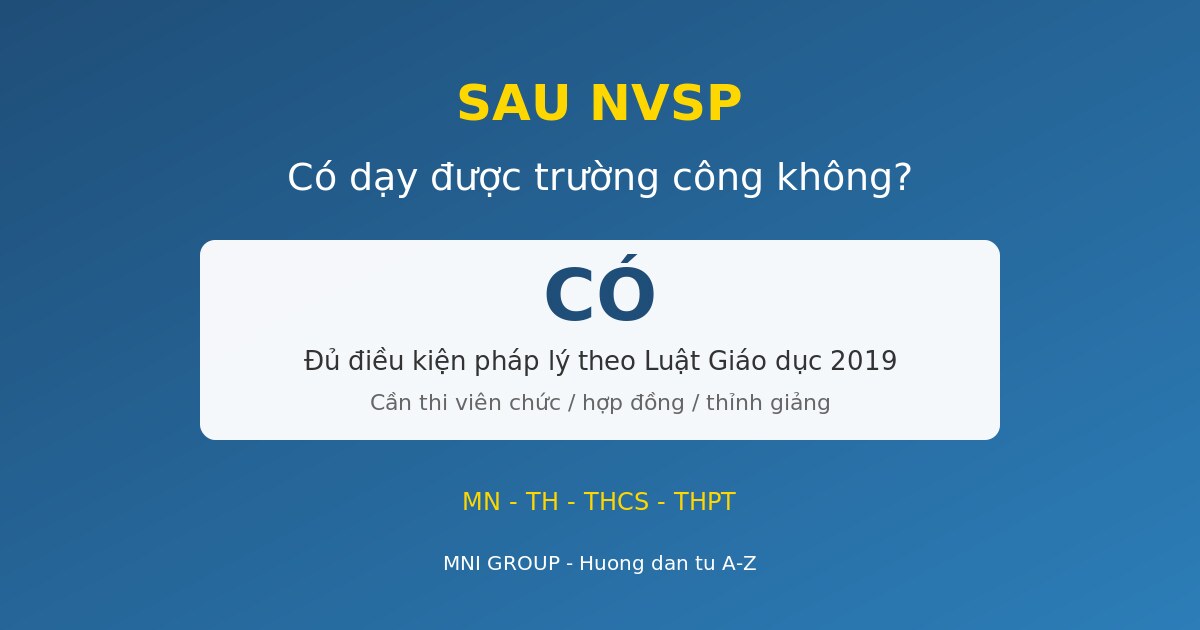 SAU NVSP

Có dạy được trường công không?

CÓ

Đủ điều kiện pháp lý theo Luật Giáo dục 2019

Cần thi viên chức / hợp đồng / thỉnh giảng

MN - TH - THCS - THPT

MNI GROUP - Huong dan tu A-Z